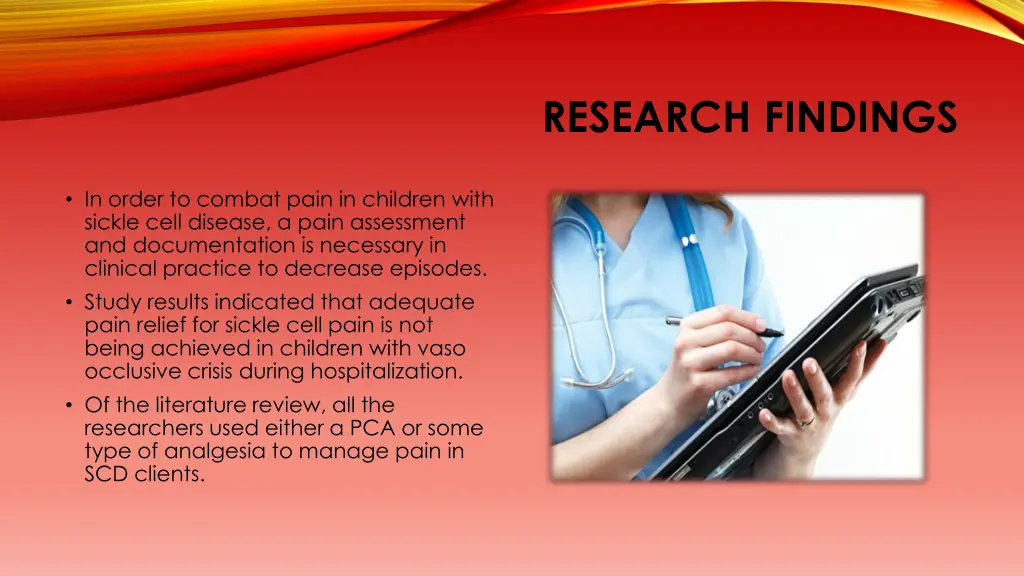 RESEARCH FINDINGS

• In order to combat pain in children with sickle cell disease, a pain assessment and documentation is necessary in clinical practice to decrease episodes.

• Study results indicated that adequate pain relief for sickle cell pain is not being achieved in children with vaso occlusive crisis during hospitalization.

• Of the literature review, all the researchers used either a PCA or some type of analgesia to manage pain in SCD clients.